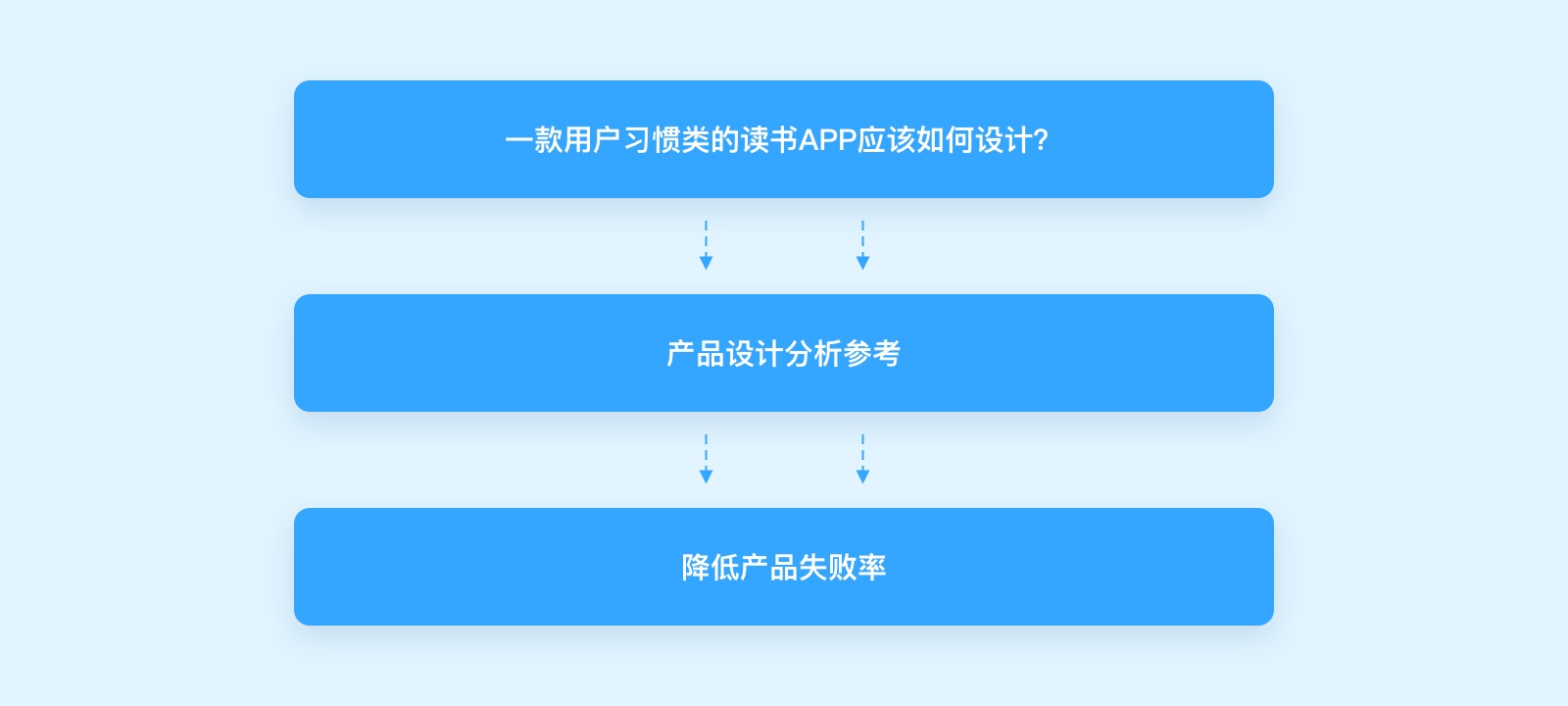 一款用户习惯类的读书APP应该如何设计?

产品设计分析参考

降低产品失败率